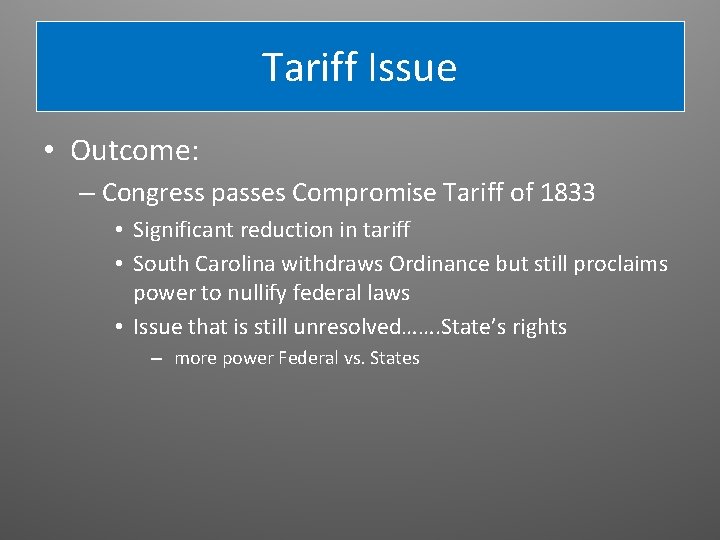 Tariff Issue

• Outcome:
– Congress passes Compromise Tariff of 1833
• Significant reduction in tariff
• South Carolina withdraws Ordinance but still proclaims power to nullify federal laws
• Issue that is still unresolved…….State's rights
– more power Federal vs. States